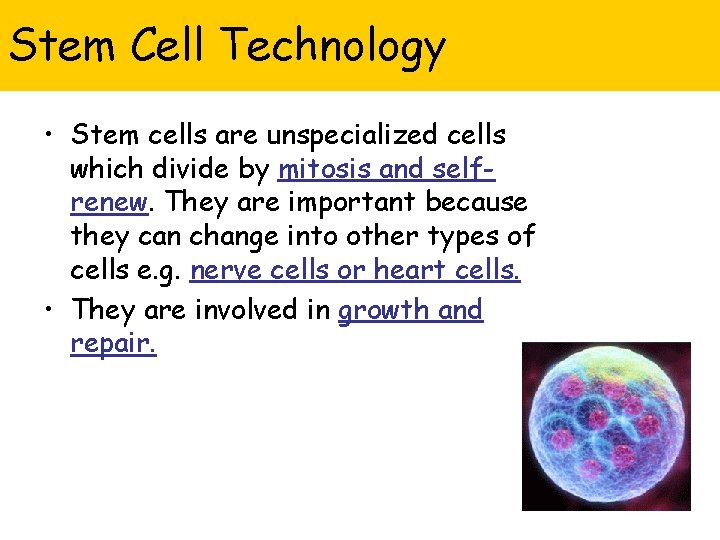 Stem Cell Technology

• Stem cells are unspecialized cells which divide by mitosis and self-renew. They are important because they can change into other types of cells e.g. nerve cells or heart cells.

• They are involved in growth and repair.